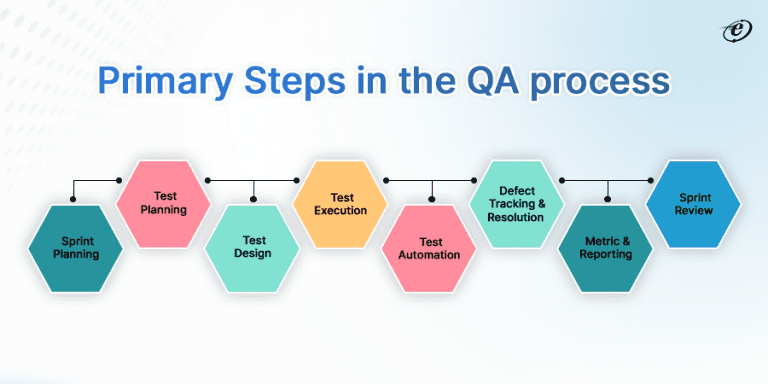 e

Primary Steps in the QA process

Sprint Planning

Test Planning

Test Design

Test Execution

Test Automation

Defect Tracking & Resolution

Metric & Reporting

Sprint Review